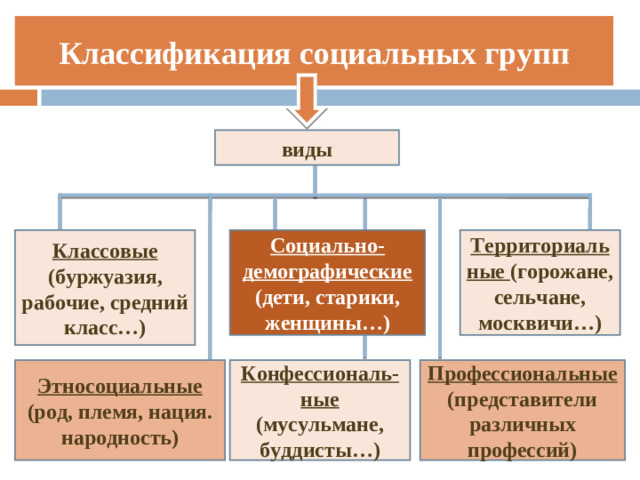 Классификация социальных групп

виды

Классовые (буржуазия, рабочие, средний класс…)

Социально-демографические (дети, старики, женщины…)

Территориальные (горожане, сельчане, москвичи…)

Этносоциальные (род, племя, нация. народность)

Конфессиональные (мусульмане, буддисты…)

Профессиональные (представители различных профессий)